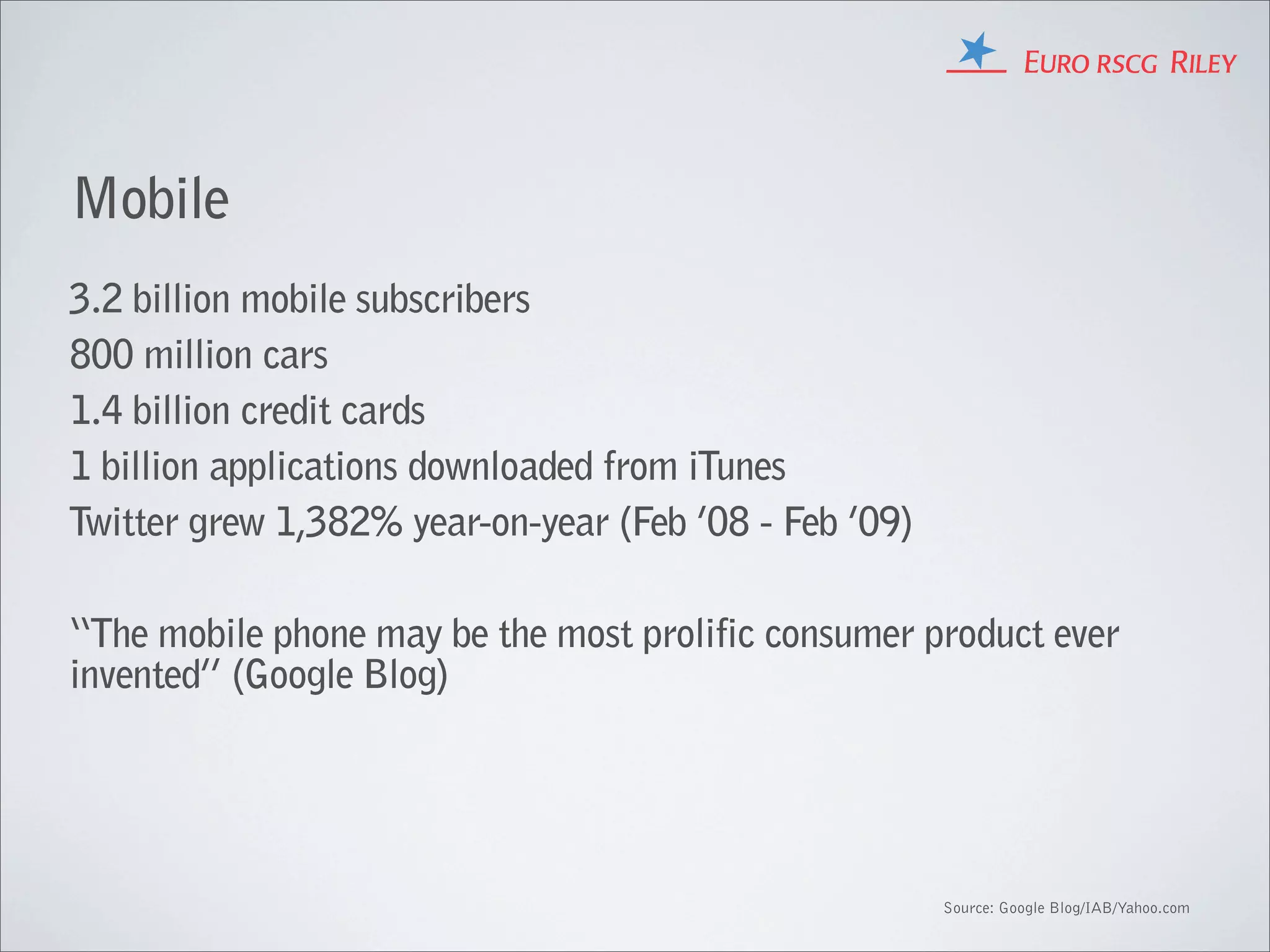 EURO RSCG RILEY

Mobile

3.2 billion mobile subscribers

800 million cars

1.4 billion credit cards

1 billion applications downloaded from iTunes

Twitter grew 1,382% year-on-year (Feb '08 - Feb '09)

"The mobile phone may be the most prolific consumer product ever invented" (Google Blog)

Source: Google Blog/IAB/Yahoo.com